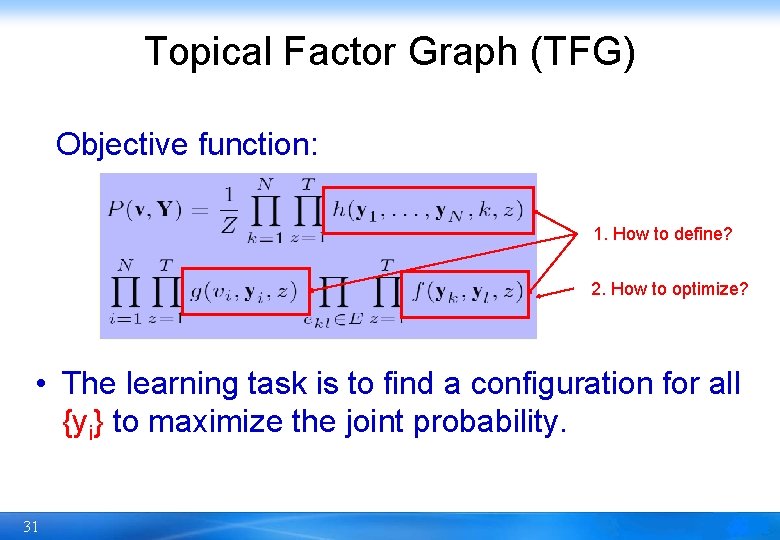 Topical Factor Graph (TFG)

Objective function:

$P(\mathbf{v}, \mathbf{Y}) = \frac{1}{Z} \prod_{k=1}^{N} \prod_{z=1}^{T} h(\mathbf{y}_1, \ldots, \mathbf{y}_N, k, z)$

$\prod_{i=1}^{N} \prod_{z=1}^{T} g(v_i, \mathbf{y}_i, z) \prod_{e_{kl} \in E} \prod_{z=1}^{T} f(\mathbf{y}_k, \mathbf{y}_l, z)$

1. How to define?

2. How to optimize?

• The learning task is to find a configuration for all $\{y_i\}$ to maximize the joint probability.

31